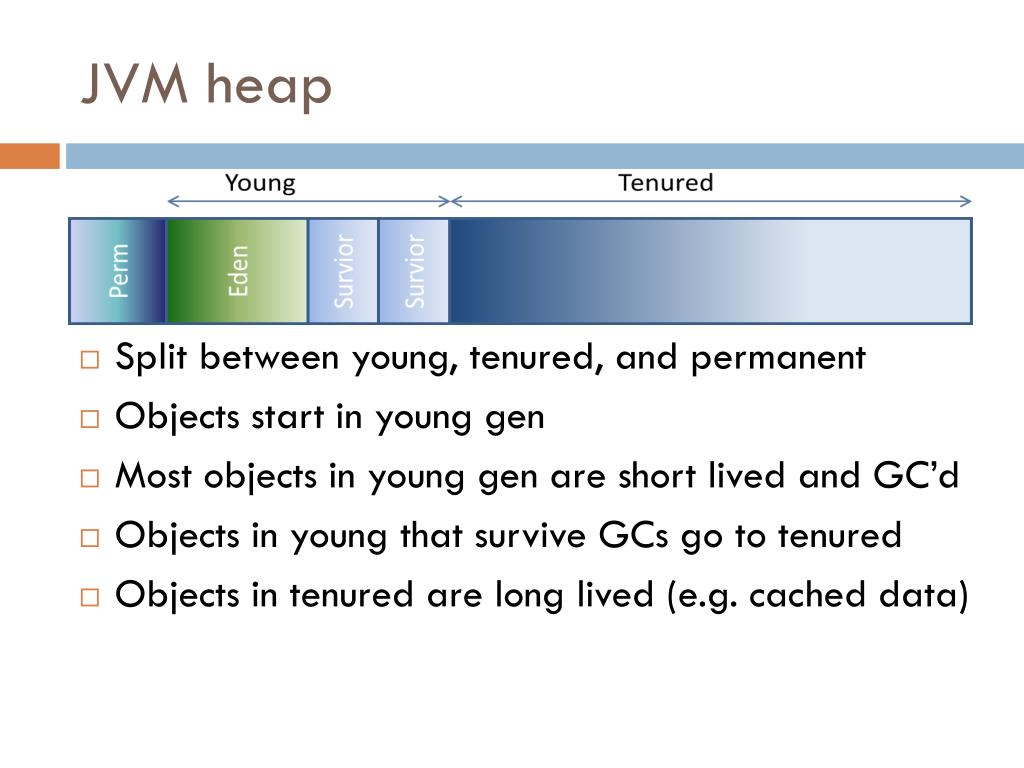 JVM heap

Young

Tenured

Perm

Eden

Survior

Survior

□ Split between young, tenured, and permanent
□ Objects start in young gen
□ Most objects in young gen are short lived and GC'd
□ Objects in young that survive GCs go to tenured
□ Objects in tenured are long lived (e.g. cached data)